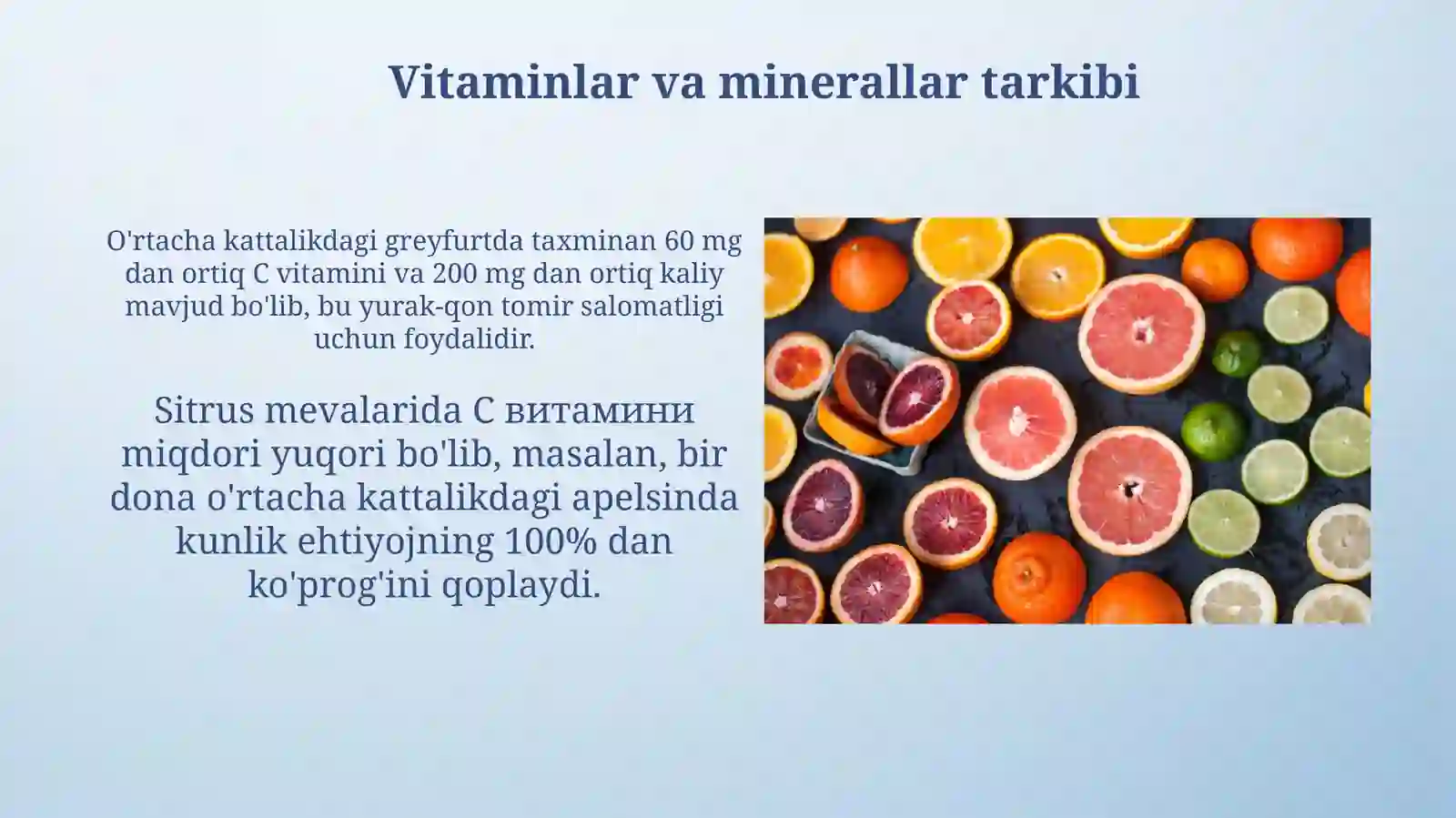 Vitaminlar va minerallar tarkibi

O'rtacha kattalikdagi greyfurtda taxminan 60 mg dan ortiq C vitamini va 200 mg dan ortiq kaliy mavjud bo'lib, bu yurak-qon tomir salomatligi uchun foydalidir.

Sitrus mevalarida C витамини miqdori yuqori bo'lib, masalan, bir dona o'rtacha kattalikdagi apelsinda kunlik ehtiyojning 100% dan ko'prog'ini qoplaydi.